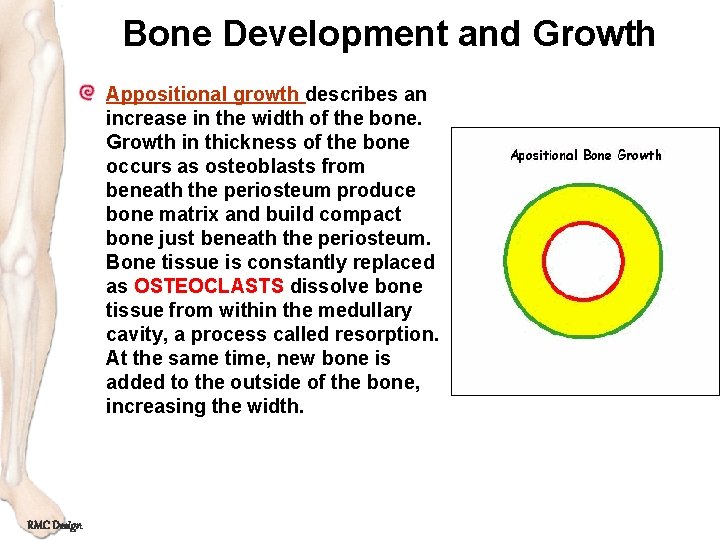 Bone Development and Growth

Appositional growth describes an increase in the width of the bone. Growth in thickness of the bone occurs as osteoblasts from beneath the periosteum produce bone matrix and build compact bone just beneath the periosteum. Bone tissue is constantly replaced as OSTEOCLASTS dissolve bone tissue from within the medullary cavity, a process called resorption. At the same time, new bone is added to the outside of the bone, increasing the width.

Apositional Bone Growth

RMC Design